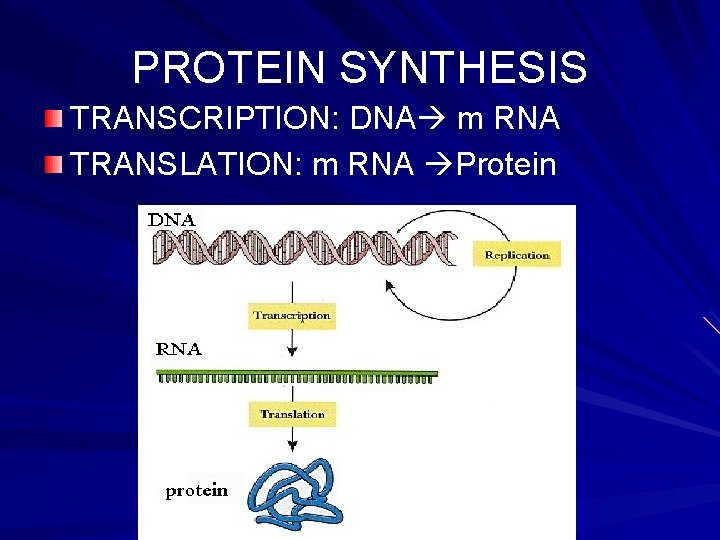 PROTEIN SYNTHESIS

TRANSCRIPTION: DNA→ m RNA

TRANSLATION: m RNA →Protein

DNA

Replication

Transcription

RNA

Translation

protein